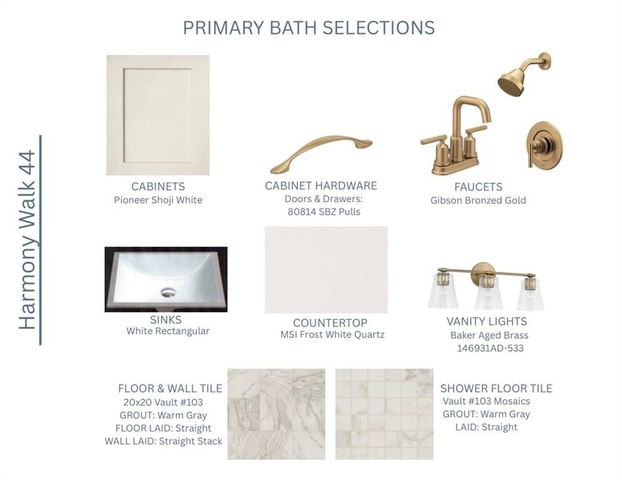 PRIMARY BATH SELECTIONS

Harmony Walk 44

CABINETS
Pioneer Shoji White

CABINET HARDWARE
Doors & Drawers:
80814 SBZ Pulls

FAUCETS
Gibson Bronzed Gold

SINKS
White Rectangular

COUNTERTOP
MSI Frost White Quartz

VANITY LIGHTS
Baker Aged Brass
146931AD-533

FLOOR & WALL TILE
20x20 Vault #103
GROUT: Warm Gray
FLOOR LAID: Straight
WALL LAID: Straight Stack

SHOWER FLOOR TILE
Vault #103 Mosaics
GROUT: Warm Gray
LAID: Straight